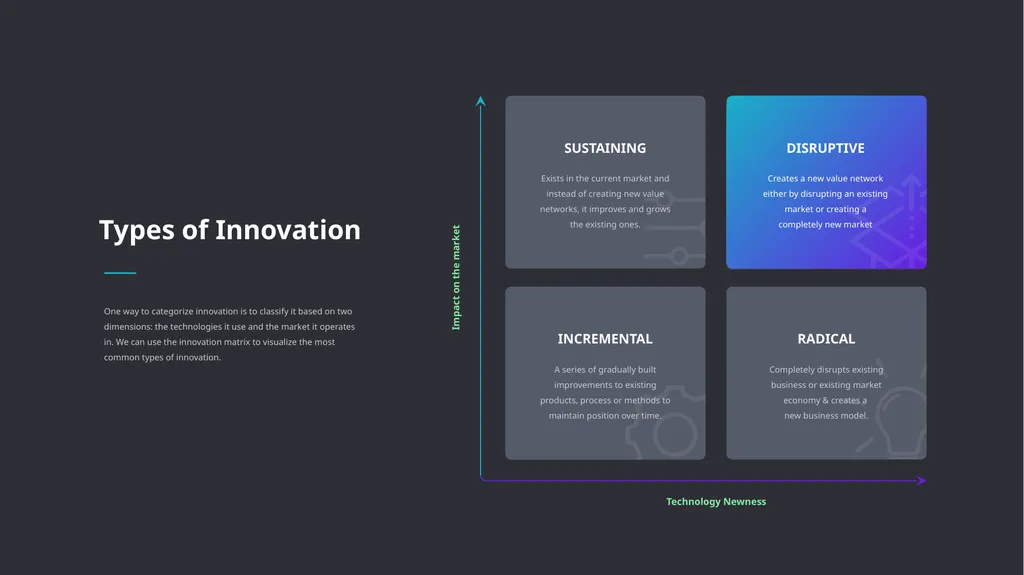 Types of Innovation

One way to categorize innovation is to classify it based on two dimensions: the technologies it use and the market it operates in. We can use the innovation matrix to visualize the most common types of innovation.

Impact on the market

SUSTAINING

Exists in the current market and instead of creating new value networks, it improves and grows the existing ones.

DISRUPTIVE

Creates a new value network either by disrupting an existing market or creating a completely new market

INCREMENTAL

A series of gradually built improvements to existing products, process or methods to maintain position over time.

RADICAL

Completely disrupts existing business or existing market economy & creates a new business model.

Technology Newness